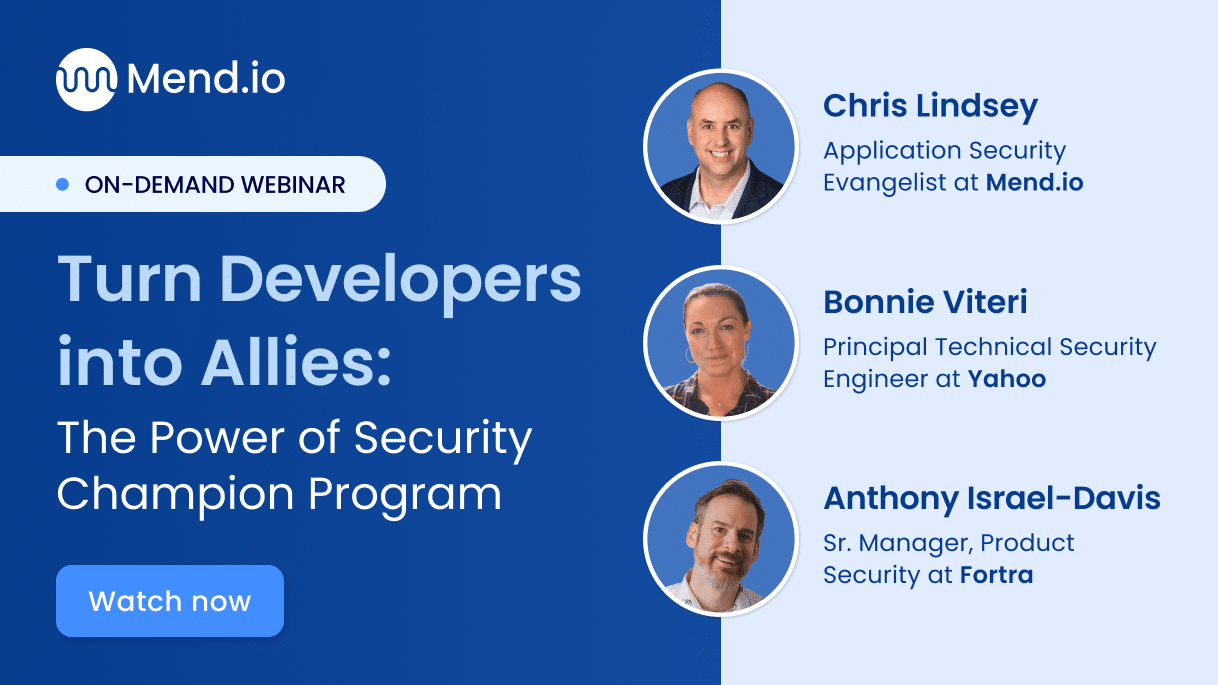 Mend.io

ON-DEMAND WEBINAR

Turn Developers into Allies:

The Power of Security Champion Program

Watch now

Chris Lindsey
Application Security Evangelist at Mend.io

Bonnie Viteri
Principal Technical Security Engineer at Yahoo

Anthony Israel-Davis
Sr. Manager, Product Security at Fortra